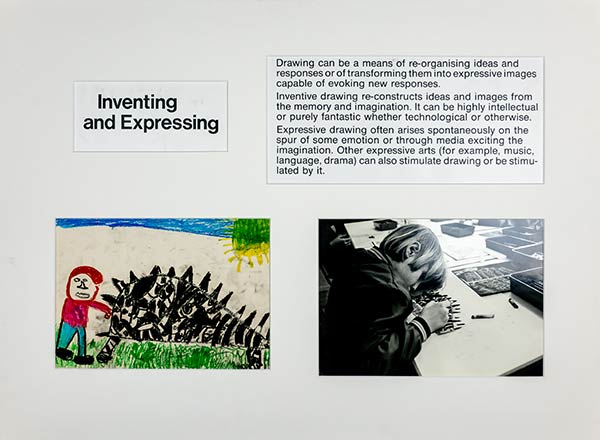 Inventing and Expressing

Drawing can be a means of re-organising ideas and responses or of transforming them into expressive images capable of evoking new responses.

Inventive drawing re-constructs ideas and images from the memory and imagination. It can be highly intellectual or purely fantastic whether technological or otherwise.

Expressive drawing often arises spontaneously on the spur of some emotion or through media exciting the imagination. Other expressive arts (for example, music, language, drama) can also stimulate drawing or be stimulated by it.